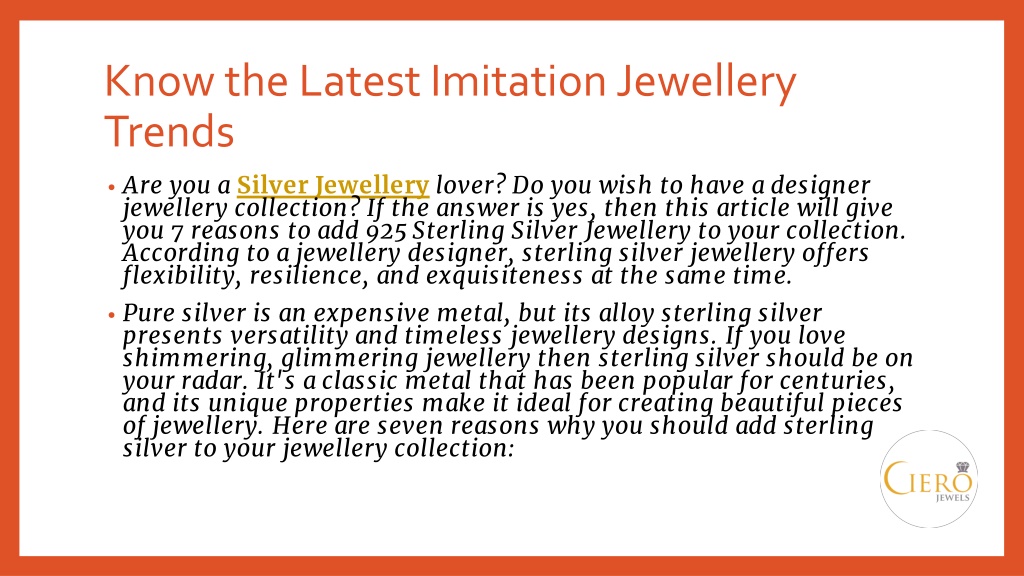 Know the Latest Imitation Jewellery Trends

• Are you a Silver Jewellery lover? Do you wish to have a designer jewellery collection? If the answer is yes, then this article will give you 7 reasons to add 925 Sterling Silver Jewellery to your collection. According to a jewellery designer, sterling silver jewellery offers flexibility, resilience, and exquisiteness at the same time.

• Pure silver is an expensive metal, but its alloy sterling silver presents versatility and timeless jewellery designs. If you love shimmering, glimmering jewellery then sterling silver should be on your radar. It's a classic metal that has been popular for centuries, and its unique properties make it ideal for creating beautiful pieces of jewellery. Here are seven reasons why you should add sterling silver to your jewellery collection:

CIERO JEWELS